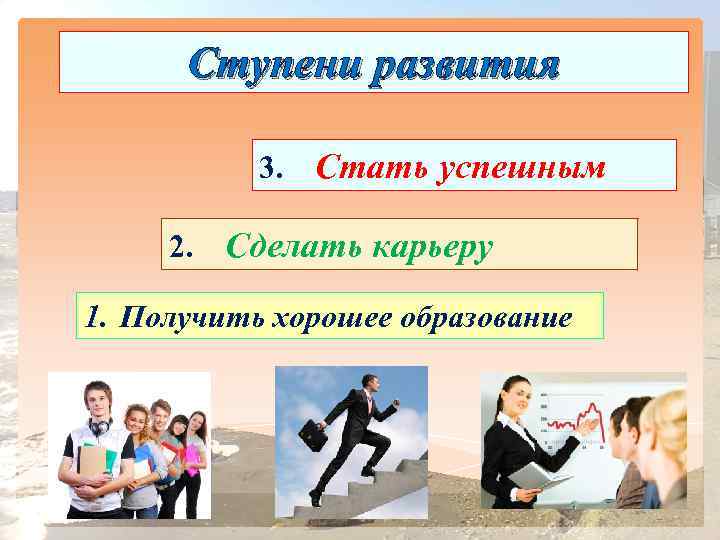 Ступени развития

3. Стать успешным

2. Сделать карьеру

1. Получить хорошее образование